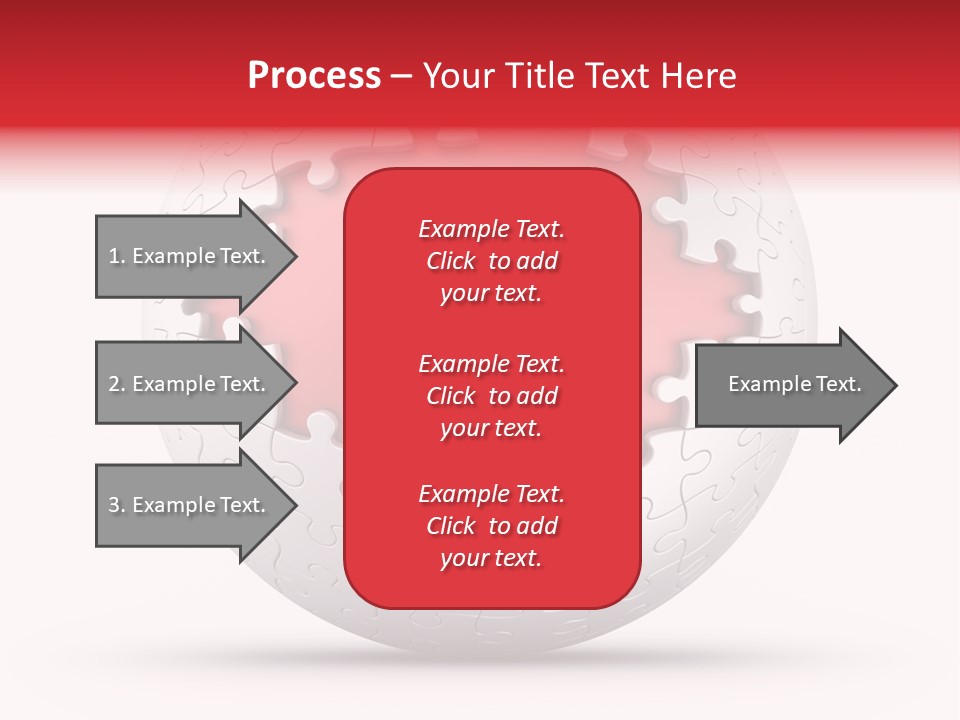 Process – Your Title Text Here

1. Example Text.

2. Example Text.

3. Example Text.

Example Text. Click to add your text.

Example Text. Click to add your text.

Example Text. Click to add your text.

Example Text.